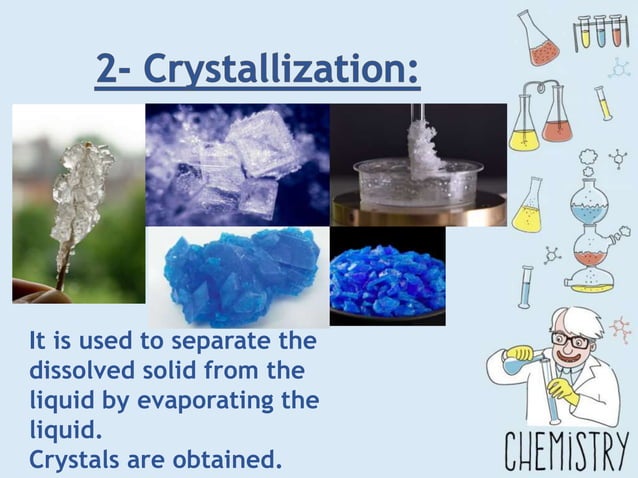 2- Crystallization:

It is used to separate the dissolved solid from the liquid by evaporating the liquid.
Crystals are obtained.

CHEMISTRY